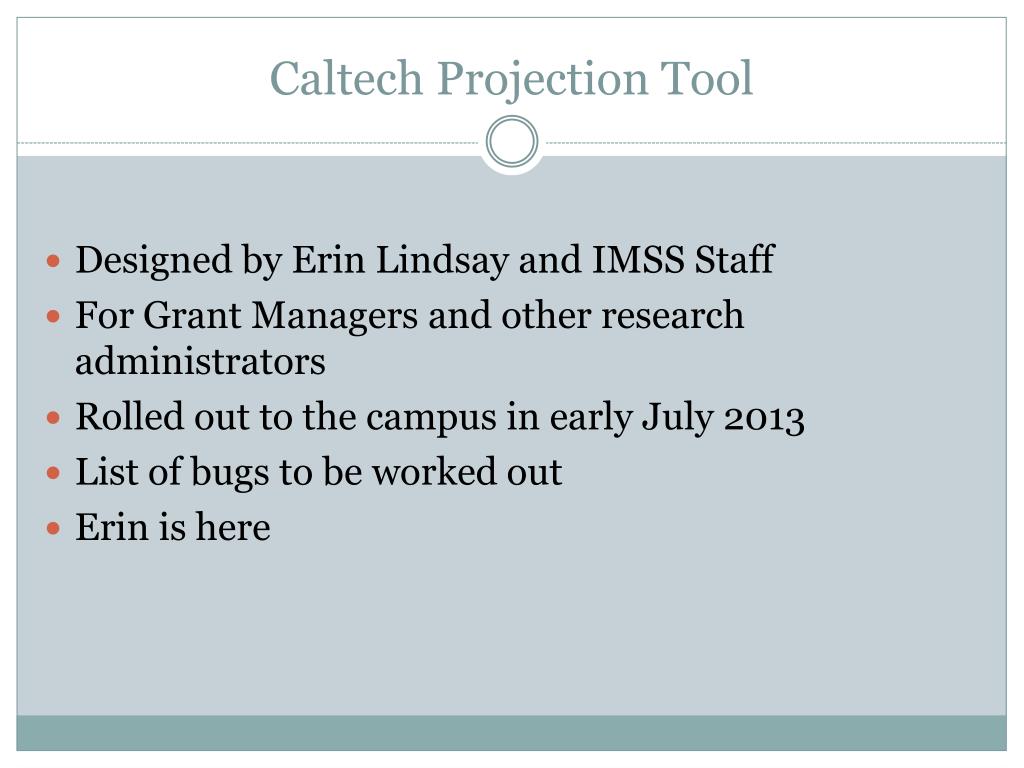 Caltech Projection Tool

- Designed by Erin Lindsay and IMSS Staff
- For Grant Managers and other research administrators
- Rolled out to the campus in early July 2013
- List of bugs to be worked out
- Erin is here